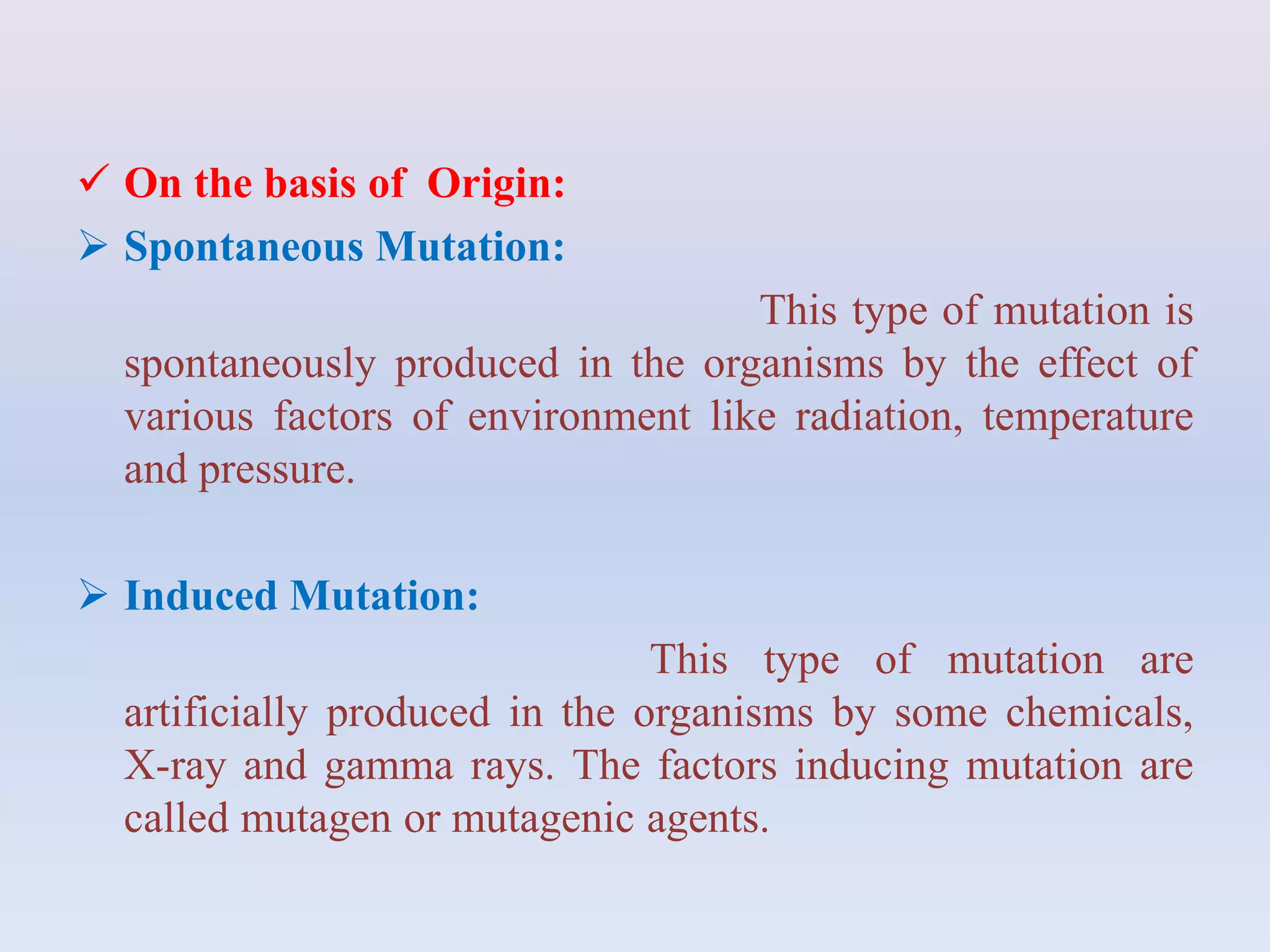 ✓ On the basis of Origin:

➢ Spontaneous Mutation:

This type of mutation is spontaneously produced in the organisms by the effect of various factors of environment like radiation, temperature and pressure.

➢ Induced Mutation:

This type of mutation are artificially produced in the organisms by some chemicals, X-ray and gamma rays. The factors inducing mutation are called mutagen or mutagenic agents.